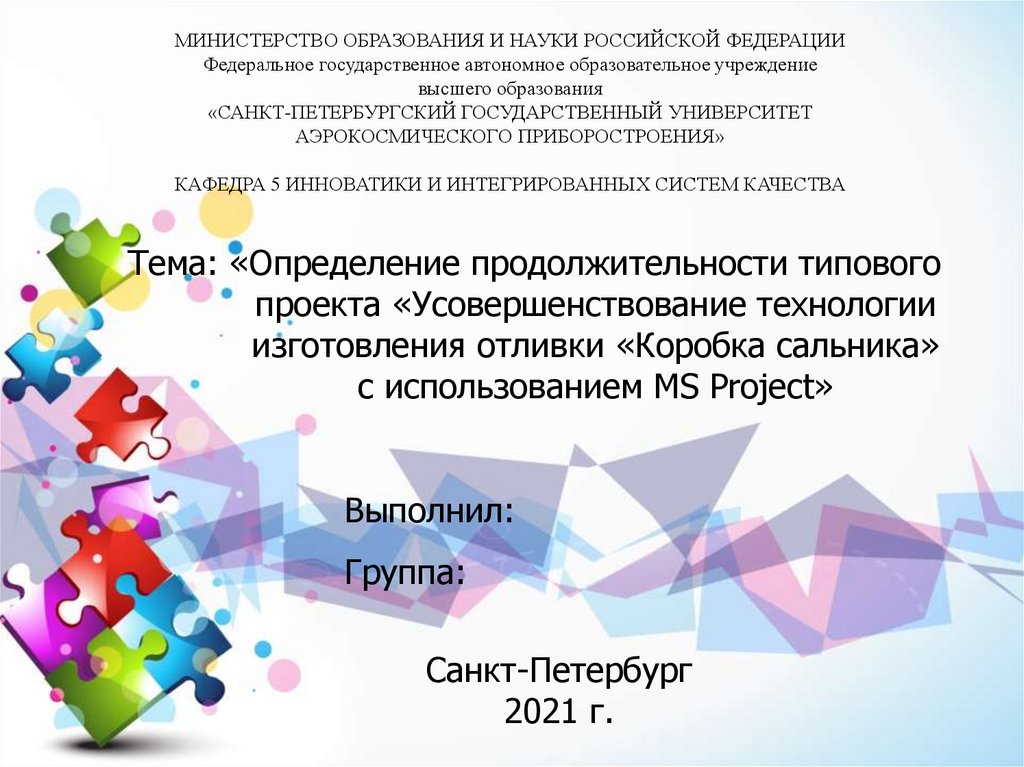 МИНИСТЕРСТВО ОБРАЗОВАНИЯ И НАУКИ РОССИЙСКОЙ ФЕДЕРАЦИИ
Федеральное государственное автономное образовательное учреждение высшего образования
«САНКТ-ПЕТЕРБУРГСКИЙ ГОСУДАРСТВЕННЫЙ УНИВЕРСИТЕТ АЭРОКОСМИЧЕСКОГО ПРИБОРОСТРОЕНИЯ»

КАФЕДРА 5 ИННОВАТИКИ И ИНТЕГРИРОВАННЫХ СИСТЕМ КАЧЕСТВА

Тема: «Определение продолжительности типового проекта «Усовершенствование технологии изготовления отливки «Коробка сальника» с использованием MS Project»

Выполнил:

Группа:

Санкт-Петербург
2021 г.